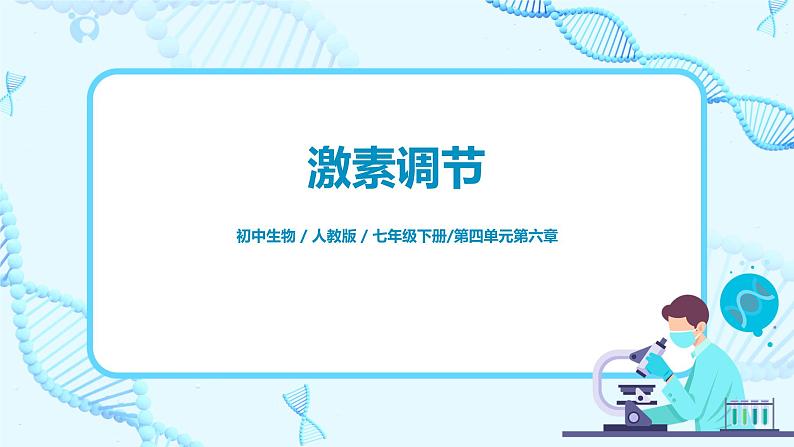 激素调节

初中生物 / 人教版 / 七年级下册/第四单元第六章